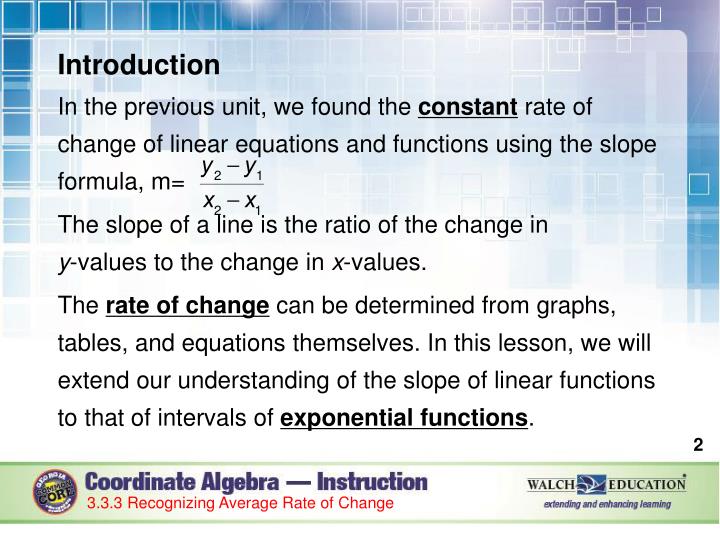 Introduction

In the previous unit, we found the constant rate of change of linear equations and functions using the slope formula, m= $\frac{y_2 - y_1}{x_2 - x_1}$

The slope of a line is the ratio of the change in y-values to the change in x-values.

The rate of change can be determined from graphs, tables, and equations themselves. In this lesson, we will extend our understanding of the slope of linear functions to that of intervals of exponential functions.

2

GEORGIA COMMON CORE

Coordinate Algebra — Instruction

3.3.3 Recognizing Average Rate of Change

WALCH EDUCATION

extending and enhancing learning